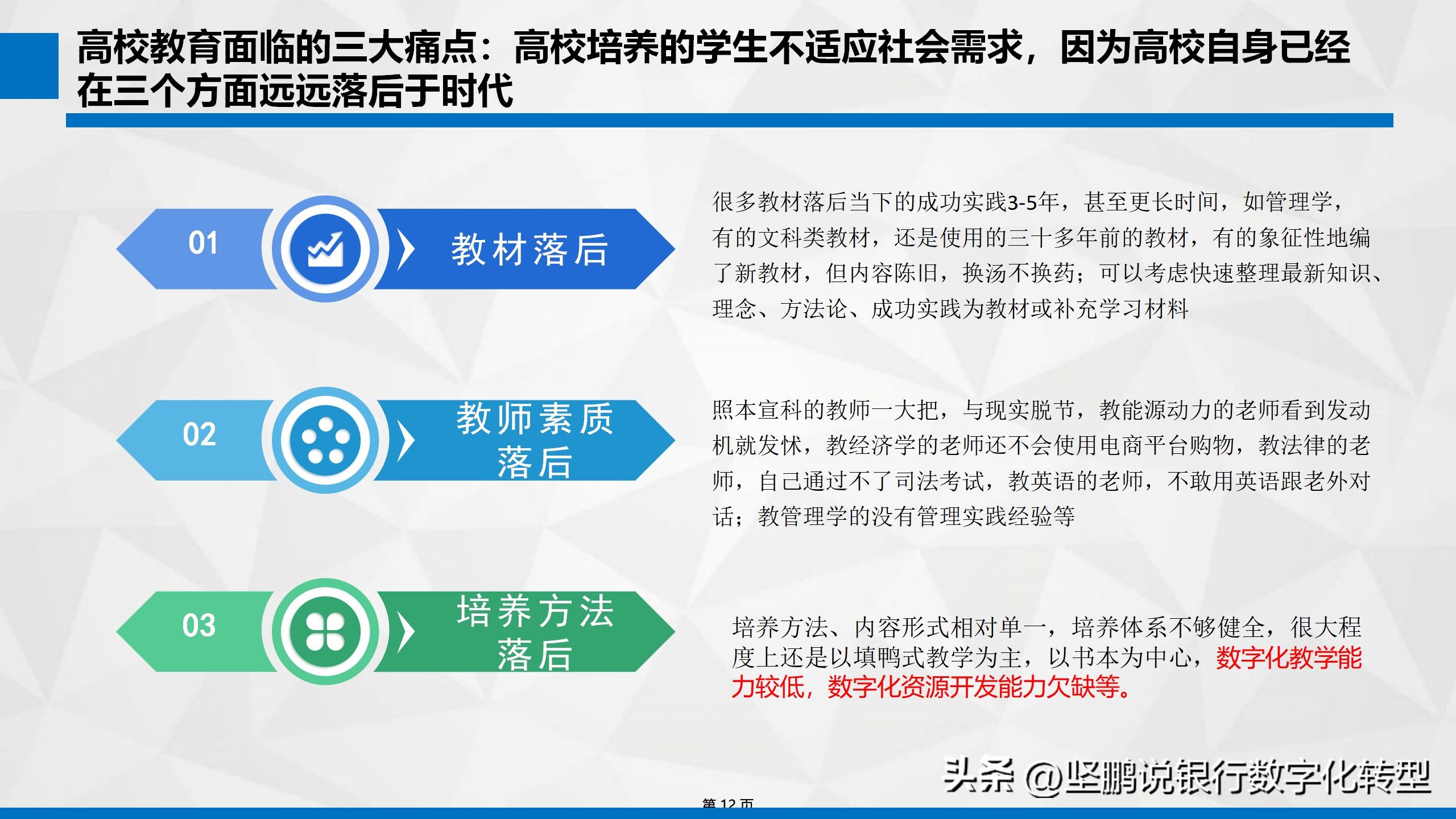 高校教育面临的三大痛点：高校培养的学生不适应社会需求，因为高校自身已经在三个方面远远落后于时代

01

教材落后

很多教材落后当下的成功实践3-5年，甚至更长时间，如管理学，有的文科类教材，还是使用的三十多年前的教材，有的象征性地编了新教材，但内容陈旧，换汤不换药；可以考虑快速整理最新知识、理念、方法论、成功实践为教材或补充学习材料

02

教师素质落后

照本宣科的教师一大把，与现实脱节，教能源动力的老师看到发动机就发怵，教经济学的老师还不会使用电商平台购物，教法律的老师，自己通过不了司法考试，教英语的老师，不敢用英语跟老外对话；教管理学的没有管理实践经验等

03

培养方法落后

培养方法、内容形式相对单一，培养体系不够健全，很大程度上还是以填鸭式教学为主，以书本为中心，数字化教学能力较低，数字化资源开发能力欠缺等。

头条 @坚鹏说银行数字化转型

第 12 页